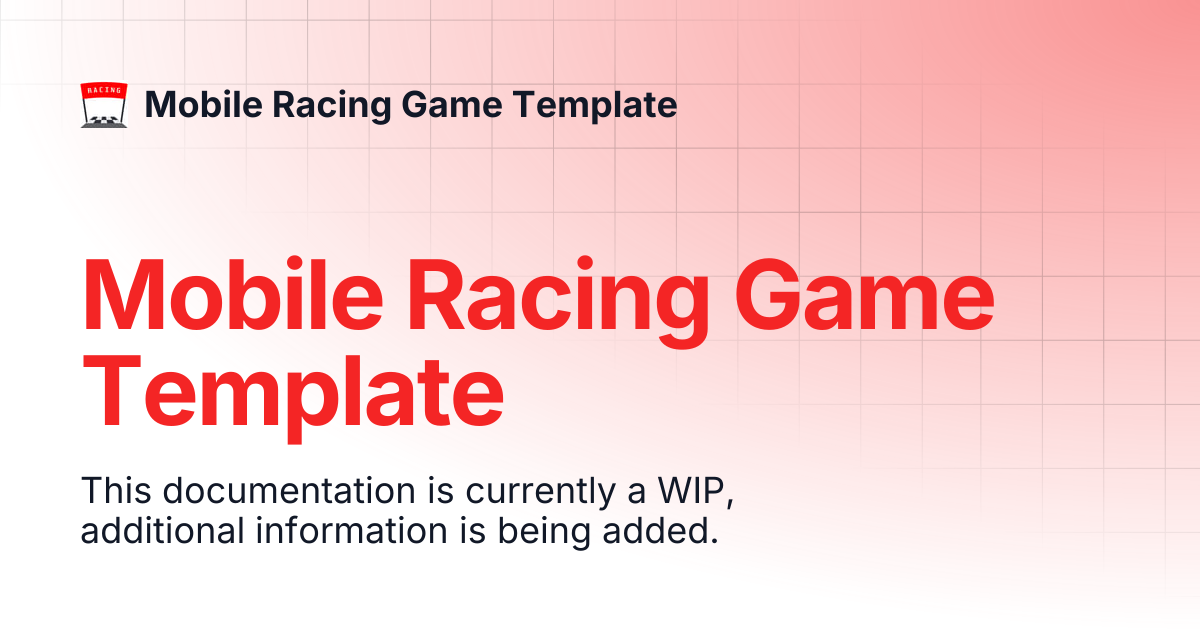 RACING

Mobile Racing Game Template

Mobile Racing Game Template

This documentation is currently a WIP, additional information is being added.